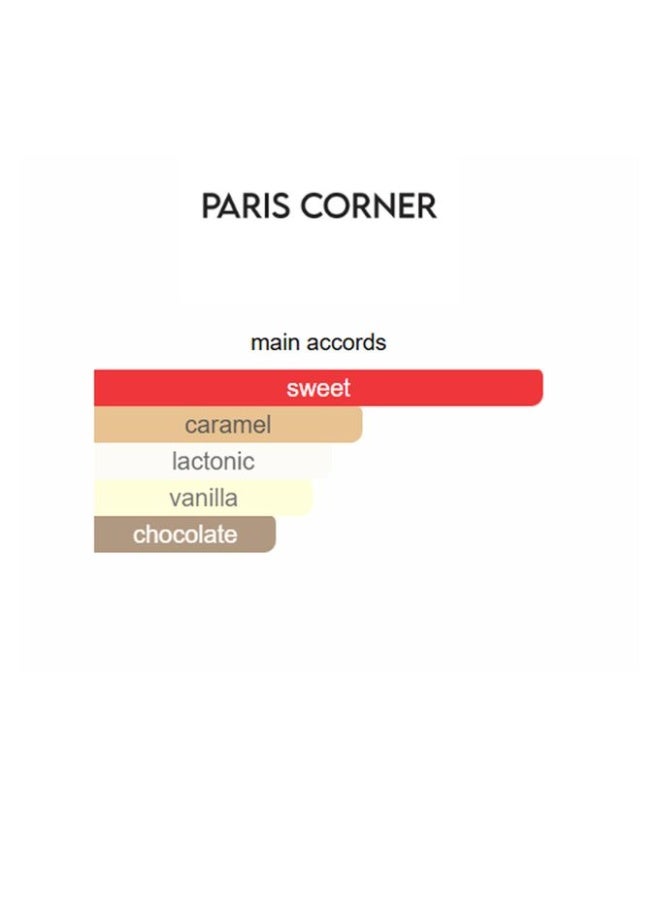 PARIS CORNER

main accords

sweet
caramel
lactonic
vanilla
chocolate